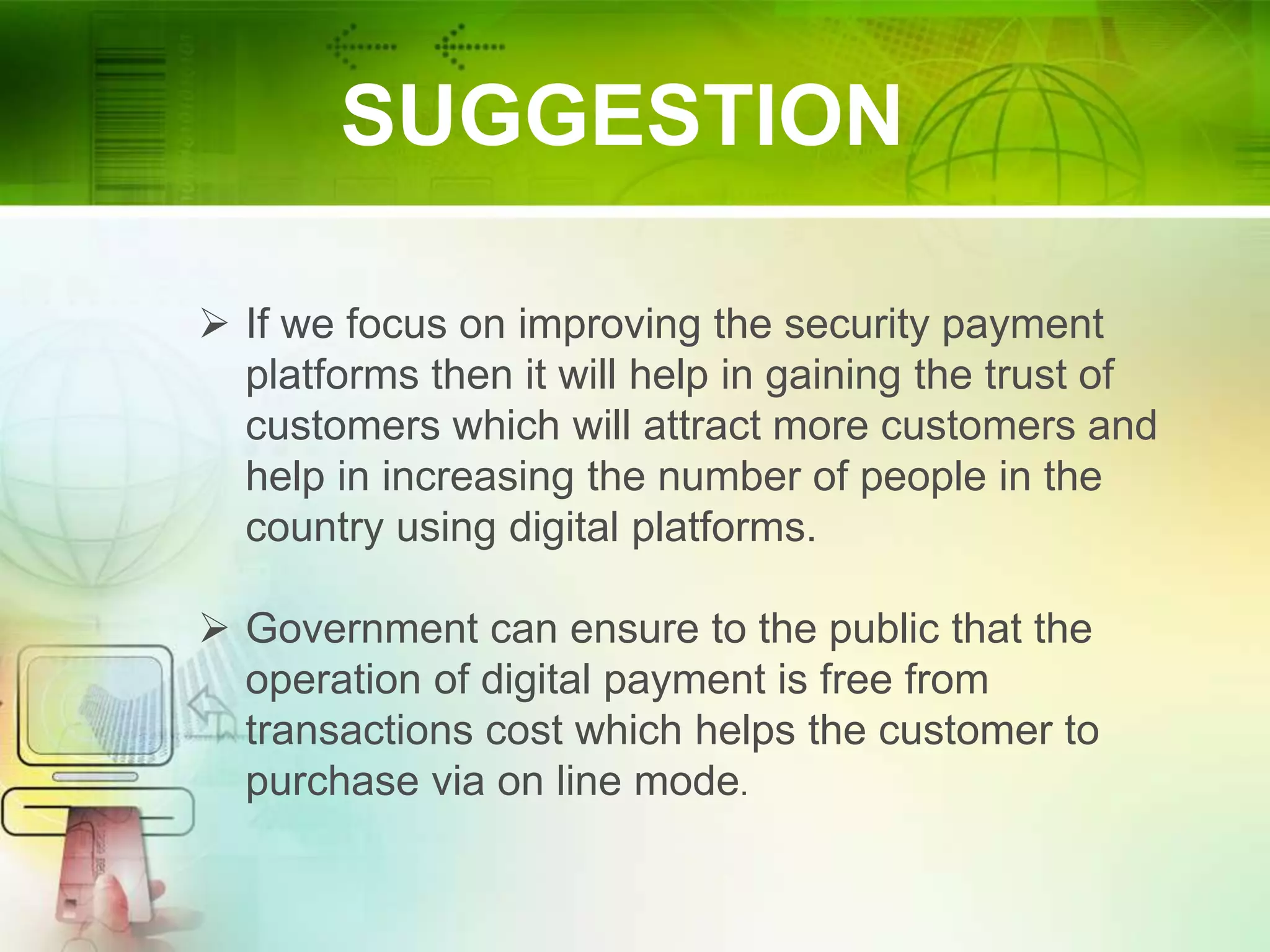 SUGGESTION

➢ If we focus on improving the security payment platforms then it will help in gaining the trust of customers which will attract more customers and help in increasing the number of people in the country using digital platforms.

➢ Government can ensure to the public that the operation of digital payment is free from transactions cost which helps the customer to purchase via on line mode.